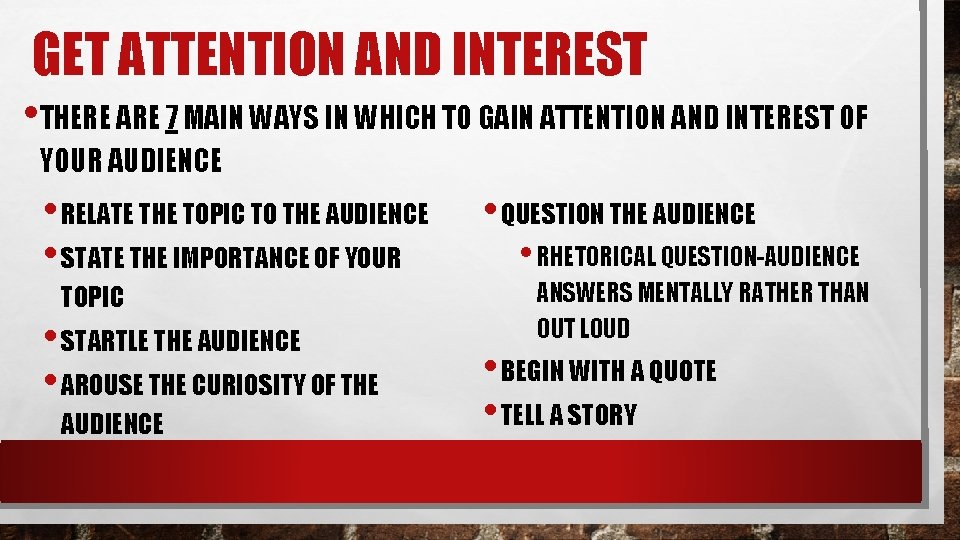 GET ATTENTION AND INTEREST

• THERE ARE 7 MAIN WAYS IN WHICH TO GAIN ATTENTION AND INTEREST OF YOUR AUDIENCE

• RELATE THE TOPIC TO THE AUDIENCE
• STATE THE IMPORTANCE OF YOUR TOPIC
• STARTLE THE AUDIENCE
• AROUSE THE CURIOSITY OF THE AUDIENCE

• QUESTION THE AUDIENCE
• RHETORICAL QUESTION-AUDIENCE ANSWERS MENTALLY RATHER THAN OUT LOUD
• BEGIN WITH A QUOTE
• TELL A STORY